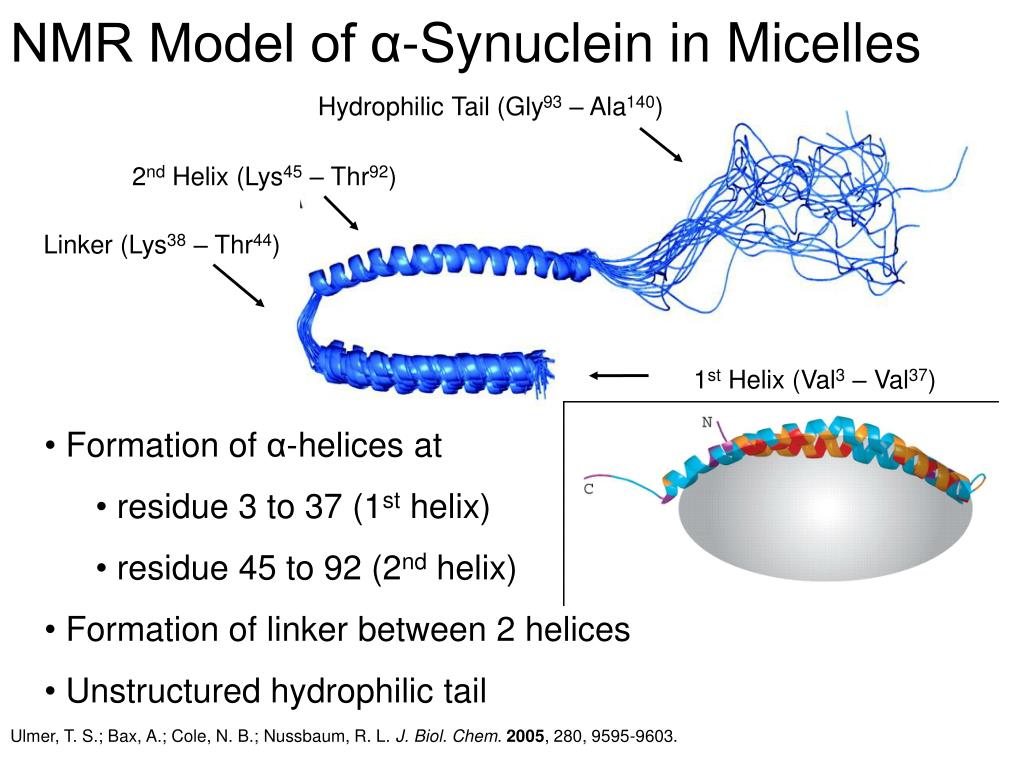 NMR Model of α-Synuclein in Micelles

Hydrophilic Tail (Gly$^{93}$ – Ala$^{140}$)

2$^{nd}$ Helix (Lys$^{45}$ – Thr$^{92}$)

Linker (Lys$^{38}$ – Thr$^{44}$)

1$^{st}$ Helix (Val$^{3}$ – Val$^{37}$)

N

C

• Formation of α-helices at

• residue 3 to 37 (1$^{st}$ helix)

• residue 45 to 92 (2$^{nd}$ helix)

• Formation of linker between 2 helices

• Unstructured hydrophilic tail

Ulmer, T. S.; Bax, A.; Cole, N. B.; Nussbaum, R. L. J. Biol. Chem. 2005, 280, 9595-9603.